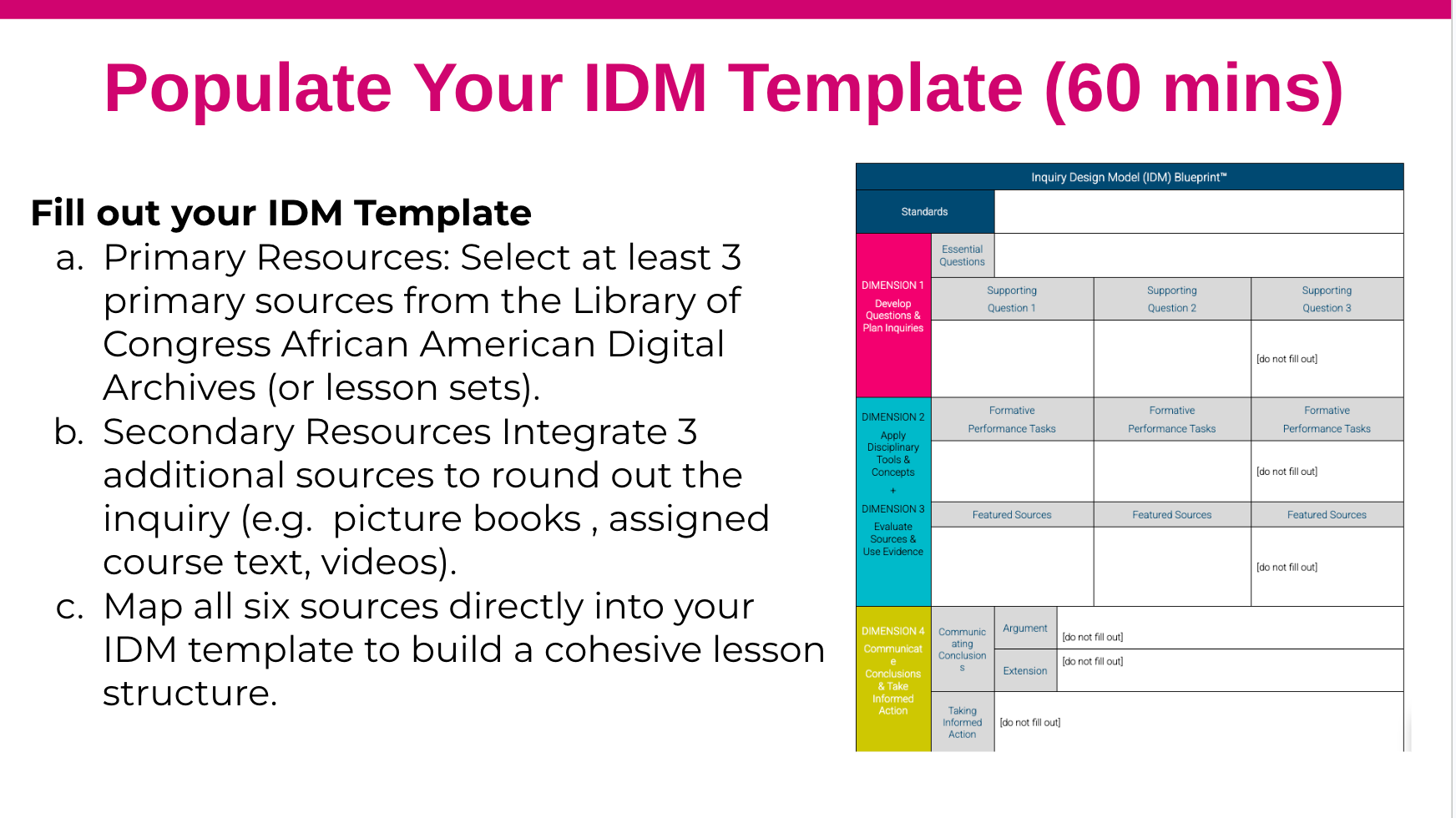 Populate Your IDM Template (60 mins)

Fill out your IDM Template

a. Primary Resources: Select at least 3 primary sources from the Library of Congress African American Digital Archives (or lesson sets).
b. Secondary Resources Integrate 3 additional sources to round out the inquiry (e.g. picture books , assigned course text, videos).
c. Map all six sources directly into your IDM template to build a cohesive lesson structure.

Inquiry Design Model (IDM) Blueprint™

Standards

DIMENSION 1
Develop Questions & Plan Inquiries

Essential Questions

Supporting Question 1
Supporting Question 2
Supporting Question 3

[do not fill out]

DIMENSION 2
Apply Disciplinary Tools & Concepts
+
DIMENSION 3
Evaluate Sources & Use Evidence

Formative Performance Tasks
Formative Performance Tasks
Formative Performance Tasks

[do not fill out]

Featured Sources
Featured Sources
Featured Sources

[do not fill out]

DIMENSION 4
Communicate Conclusions & Take Informed Action

Communicating Conclusions

Argument
[do not fill out]

Extension
[do not fill out]

Taking Informed Action
[do not fill out]